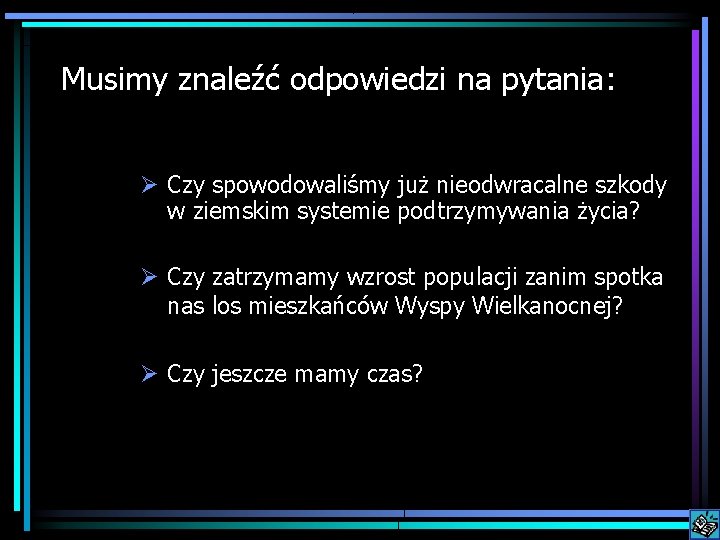 Musimy znaleźć odpowiedzi na pytania:

➢ Czy spowodowaliśmy już nieodwracalne szkody w ziemskim systemie podtrzymywania życia?

➢ Czy zatrzymamy wzrost populacji zanim spotka nas los mieszkańców Wyspy Wielkanocnej?

➢ Czy jeszcze mamy czas?